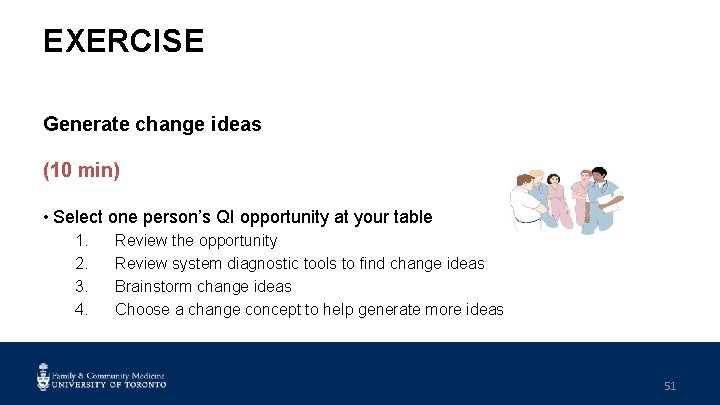 EXERCISE

Generate change ideas

(10 min)

• Select one person's QI opportunity at your table
1. Review the opportunity
2. Review system diagnostic tools to find change ideas
3. Brainstorm change ideas
4. Choose a change concept to help generate more ideas

Family & Community Medicine
UNIVERSITY OF TORONTO

51